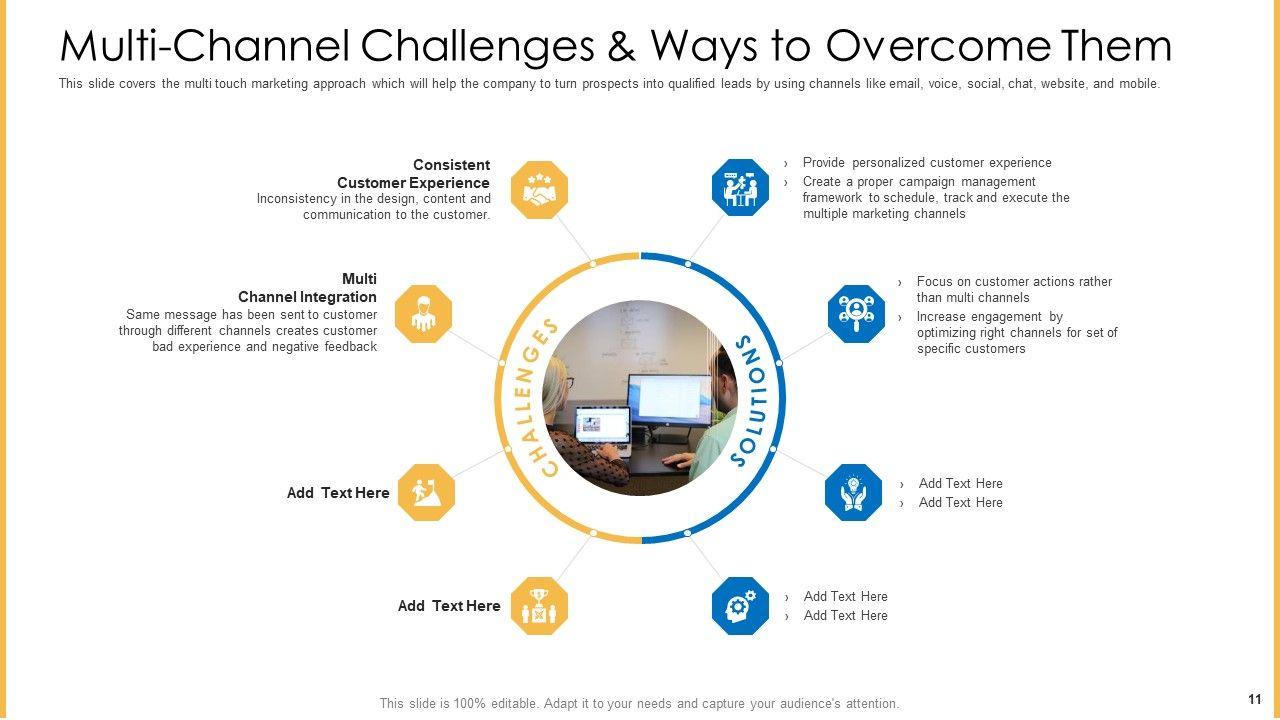 Multi-Channel Challenges & Ways to Overcome Them

This slide covers the multi touch marketing approach which will help the company to turn prospects into qualified leads by using channels like email, voice, social, chat, website, and mobile.

Consistent Customer Experience
Inconsistency in the design, content and communication to the customer.

Multi Channel Integration
Same message has been sent to customer through different channels creates customer bad experience and negative feedback

Add Text Here

Add Text Here

CHALLENGES

SOLUTIONS

› Provide personalized customer experience
› Create a proper campaign management framework to schedule, track and execute the multiple marketing channels

› Focus on customer actions rather than multi channels
› Increase engagement by optimizing right channels for set of specific customers

› Add Text Here
› Add Text Here

› Add Text Here
› Add Text Here

This slide is 100% editable. Adapt it to your needs and capture your audience's attention.

11